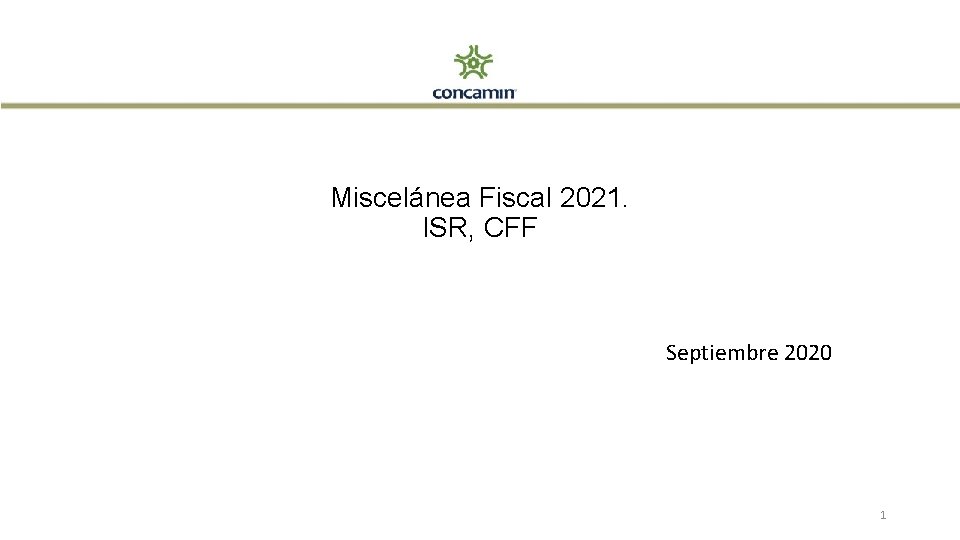 concamin

Miscelánea Fiscal 2021.
ISR, CFF

Septiembre 2020

1